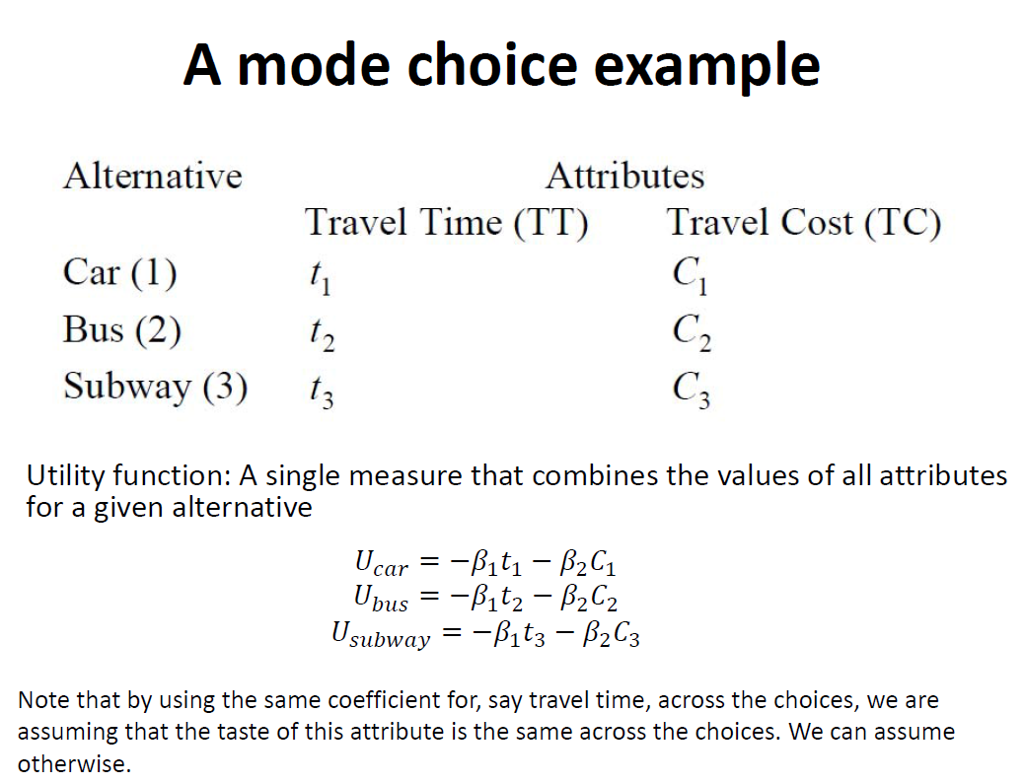 A mode choice example

| Alternative | Attributes | |
|---|---|---|
| | Travel Time (TT) | Travel Cost (TC) |
| Car (1) | $t_1$ | $C_1$ |
| Bus (2) | $t_2$ | $C_2$ |
| Subway (3) | $t_3$ | $C_3$ |

Utility function: A single measure that combines the values of all attributes for a given alternative

$U_{car} = -\beta_1 t_1 - \beta_2 C_1$
$U_{bus} = -\beta_1 t_2 - \beta_2 C_2$
$U_{subway} = -\beta_1 t_3 - \beta_2 C_3$

Note that by using the same coefficient for, say travel time, across the choices, we are assuming that the taste of this attribute is the same across the choices. We can assume otherwise.